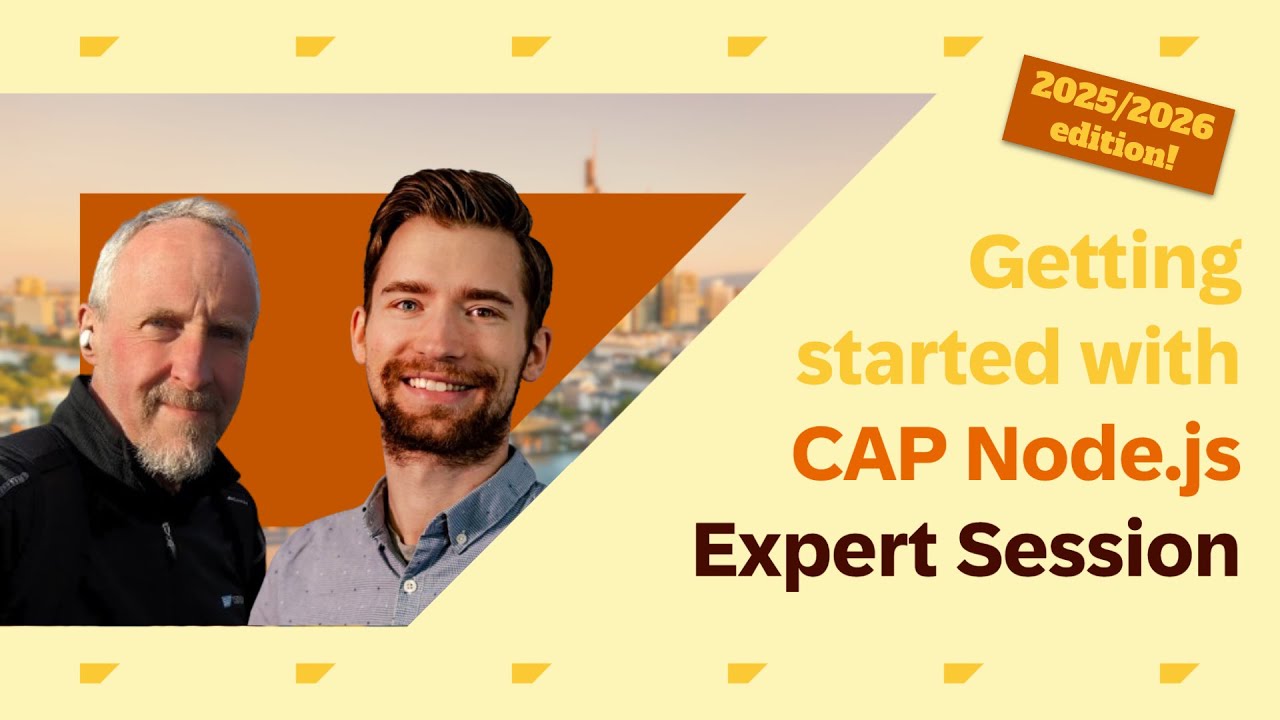 2025/2026 edition!

Getting started with CAP Node.js Expert Session